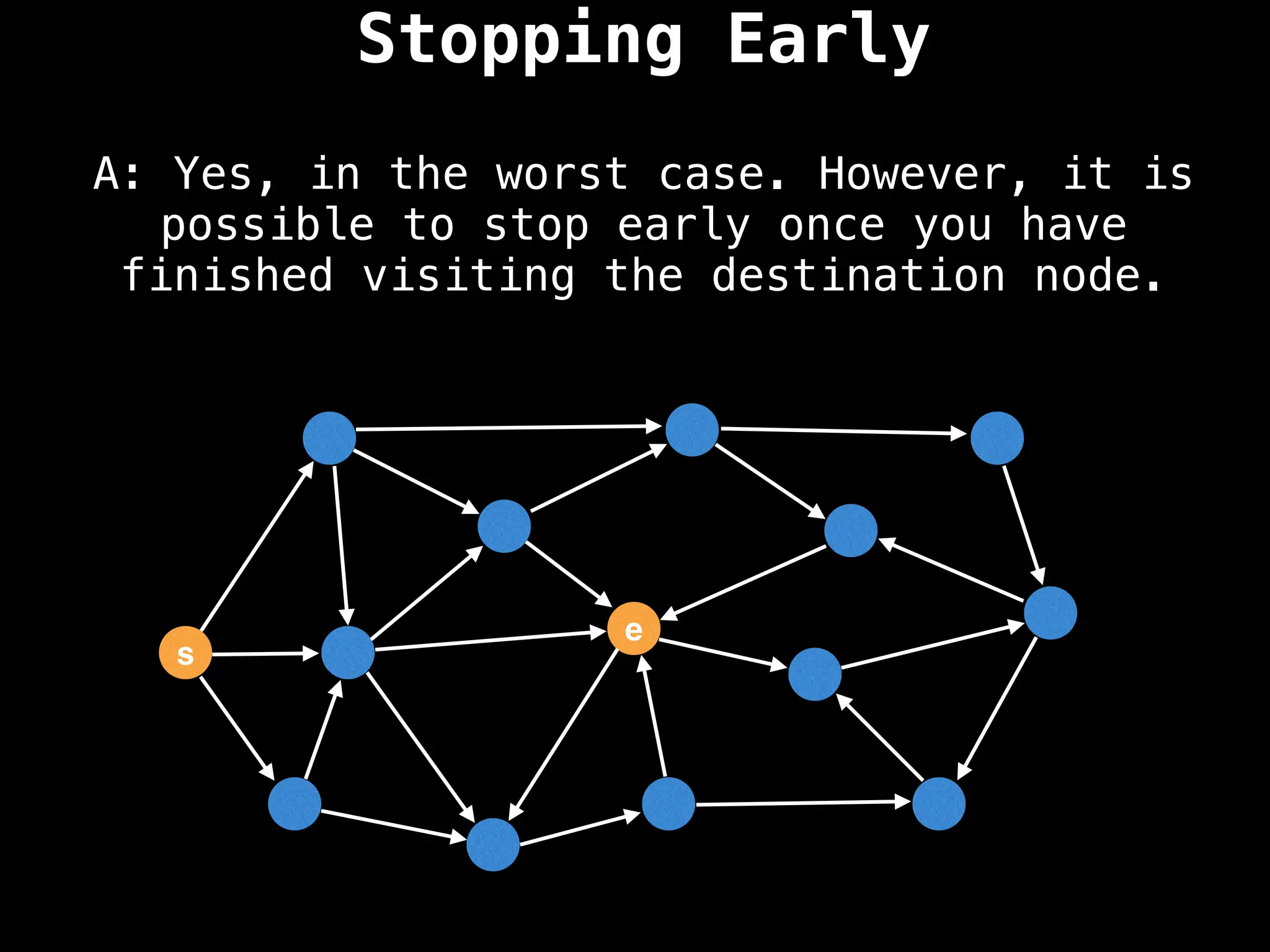 Stopping Early

A: Yes, in the worst case. However, it is possible to stop early once you have finished visiting the destination node.

s

e